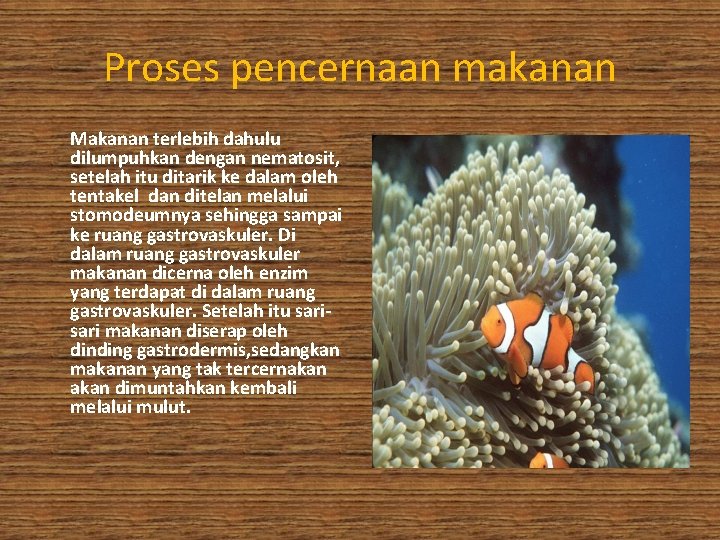 Proses pencernaan makanan

Makanan terlebih dahulu dilumpuhkan dengan nematosit, setelah itu ditarik ke dalam oleh tentakel dan ditelan melalui stomodeumnya sehingga sampai ke ruang gastrovaskuler. Di dalam ruang gastrovaskuler makanan dicerna oleh enzim yang terdapat di dalam ruang gastrovaskuler. Setelah itu sari-sari makanan diserap oleh dinding gastrodermis,sedangkan makanan yang tak tercernakan akan dimuntahkan kembali melalui mulut.